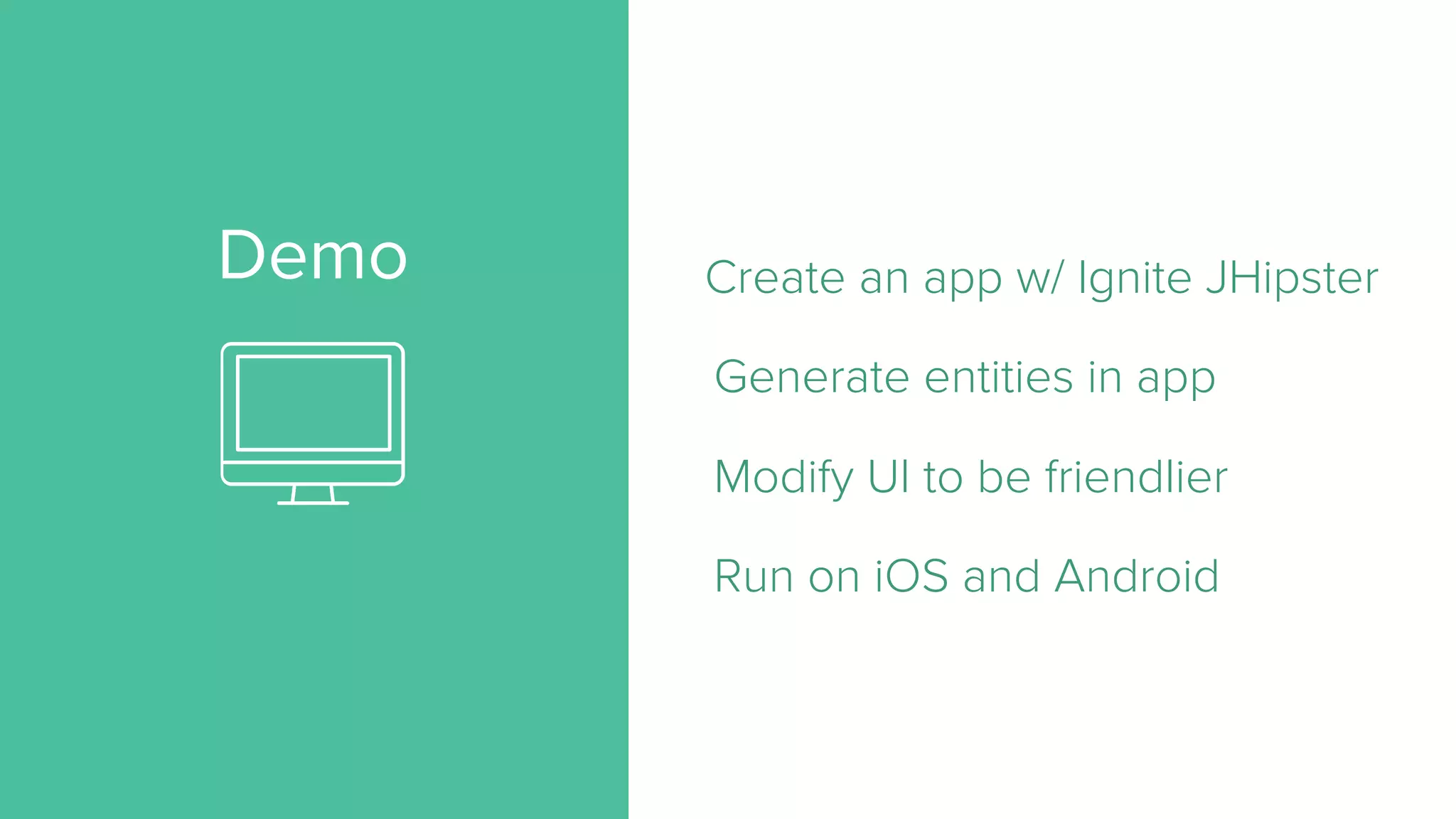 Demo

Create an app w/ Ignite JHipster

Generate entities in app

Modify UI to be friendlier

Run on iOS and Android